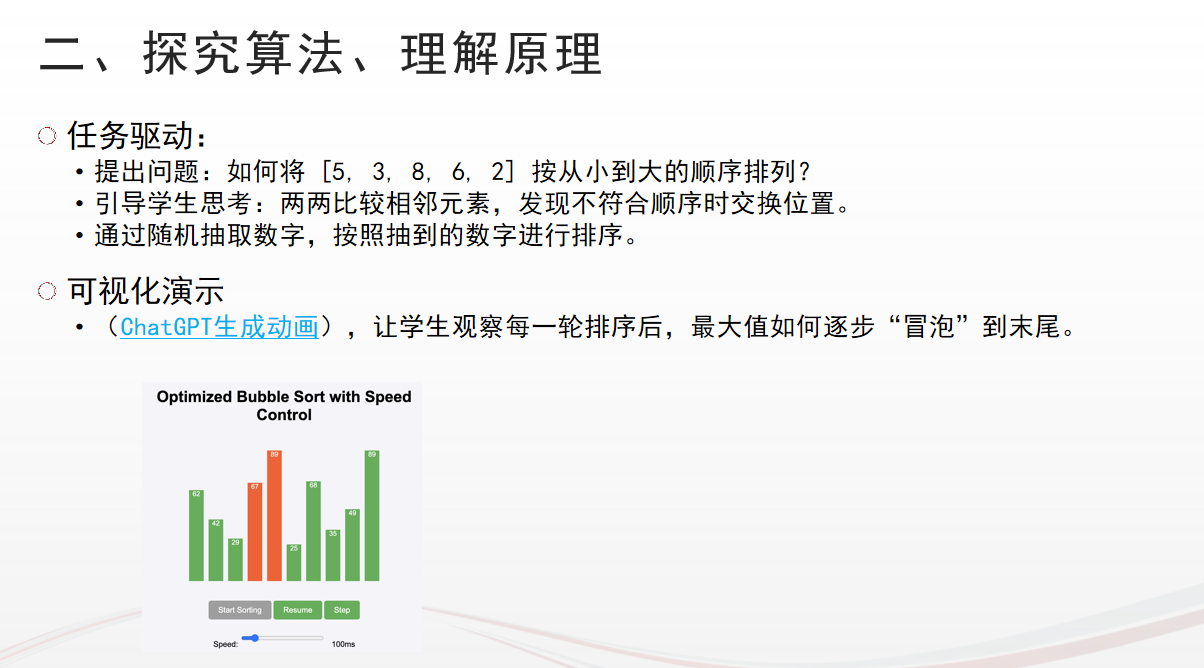 二、探究算法、理解原理

任务驱动：

• 提出问题：如何将 [5, 3, 8, 6, 2] 按从小到大的顺序排列？
• 引导学生思考：两两比较相邻元素，发现不符合顺序时交换位置。
• 通过随机抽取数字，按照抽到的数字进行排序。

可视化演示

• （ChatGPT生成动画），让学生观察每一轮排序后，最大值如何逐步“冒泡”到末尾。

Optimized Bubble Sort with Speed Control

62 42 29 67 89 25 68 35 49 89

Start Sorting Resume Step

Speed: 100ms